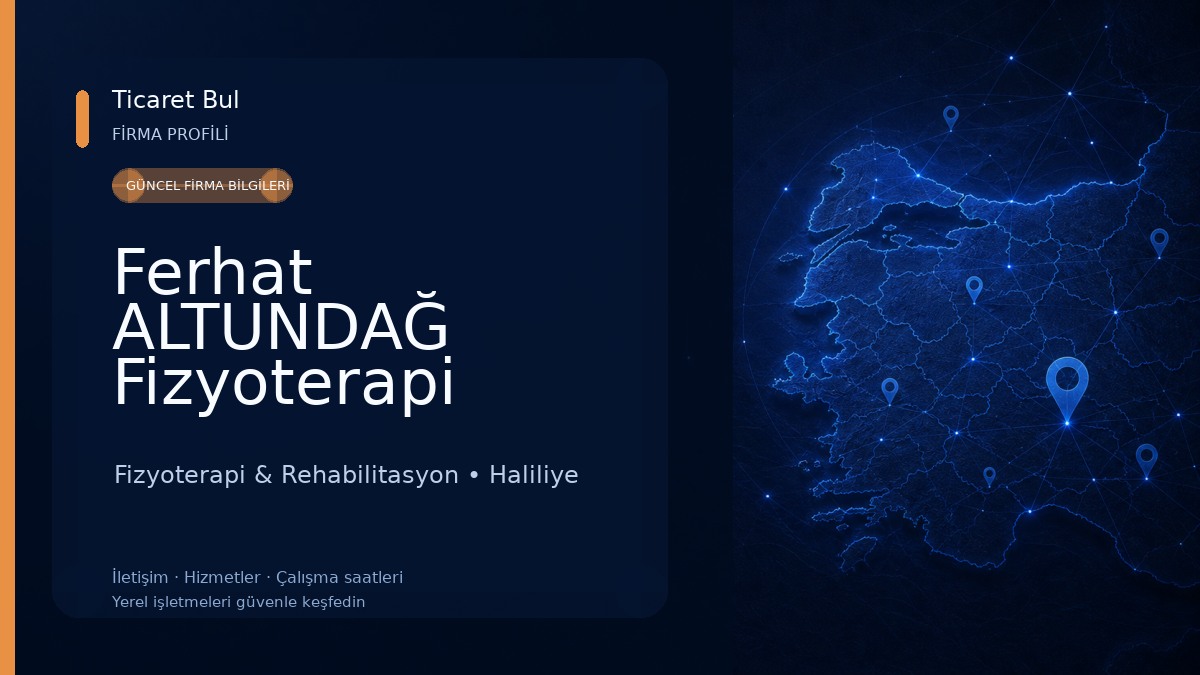 Ticaret Bul
FİRMA PROFİLİ

GÜNCEL FİRMA BİLGİLERİ

Ferhat ALTUNDAĞ Fizyoterapi

Fizyoterapi & Rehabilitasyon • Haliliye

İletişim · Hizmetler · Çalışma saatleri
Yerel işletmeleri güvenle keşfedin